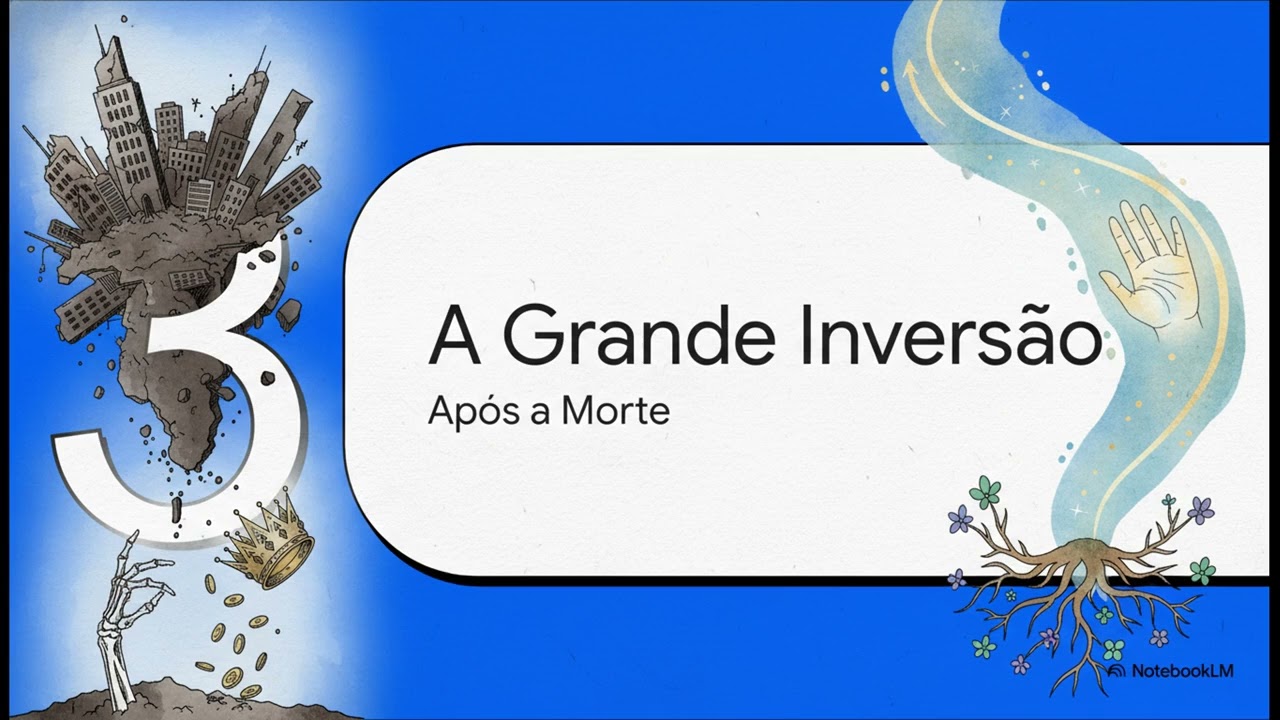 3

A Grande Inversão

Após a Morte

NotebookLM